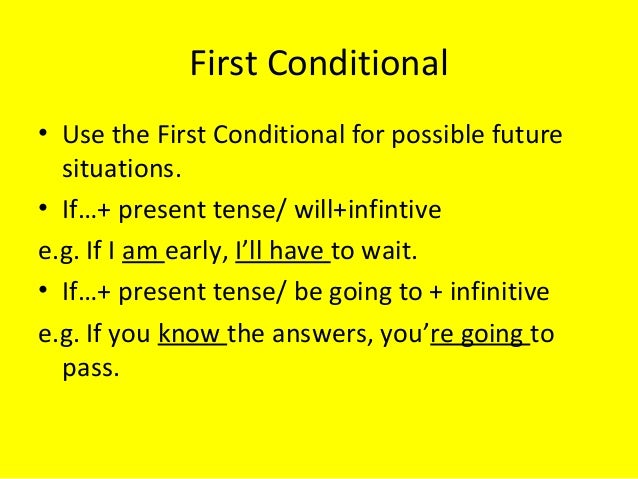 First Conditional

• Use the First Conditional for possible future situations.

• If…+ present tense/ will+infintive

e.g. If I am early, I'll have to wait.

• If…+ present tense/ be going to + infinitive

e.g. If you know the answers, you're going to pass.